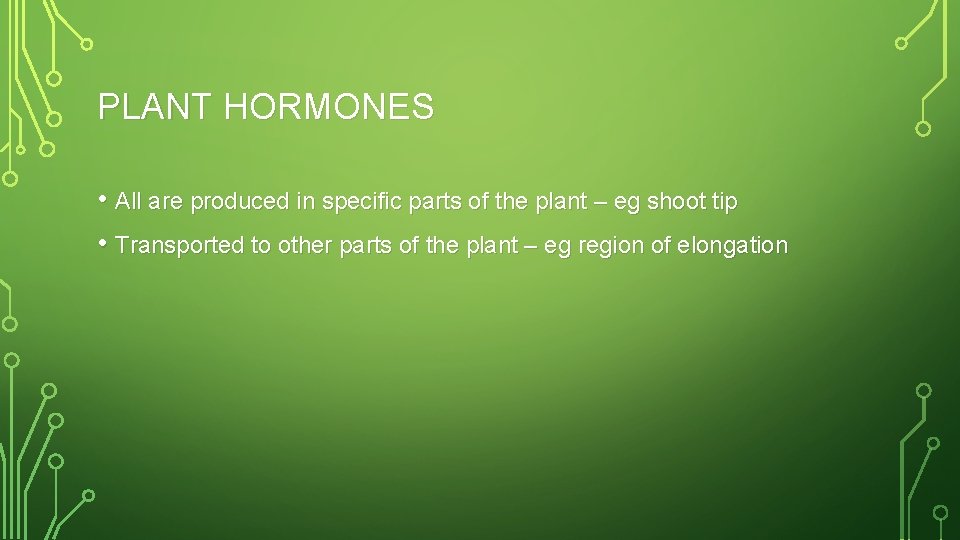 PLANT HORMONES

• All are produced in specific parts of the plant – eg shoot tip

• Transported to other parts of the plant – eg region of elongation